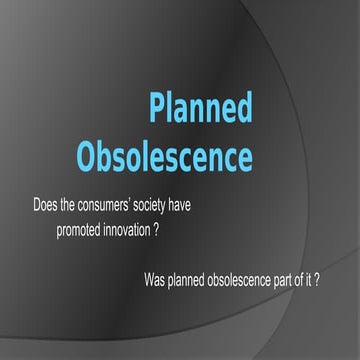 Planned Obsolescence

Does the consumers' society have promoted innovation ?

Was planned obsolescence part of it ?